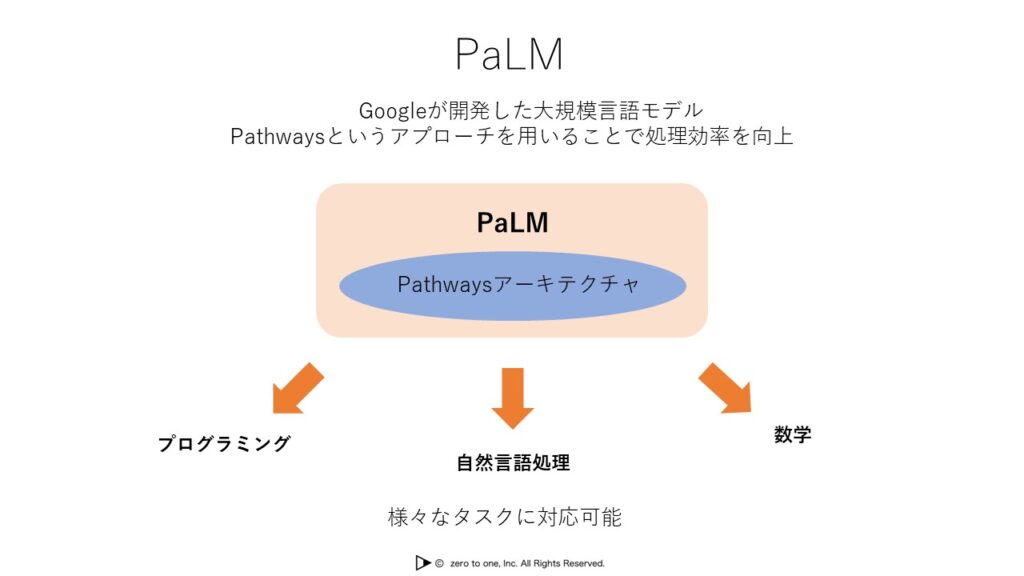 PaLM

Googleが開発した大規模言語モデル
Pathwaysというアプローチを用いることで処理効率を向上

PaLM

Pathwaysアーキテクチャ

プログラミング

自然言語処理

数学

様々なタスクに対応可能

© zero to one, Inc. All Rights Reserved.